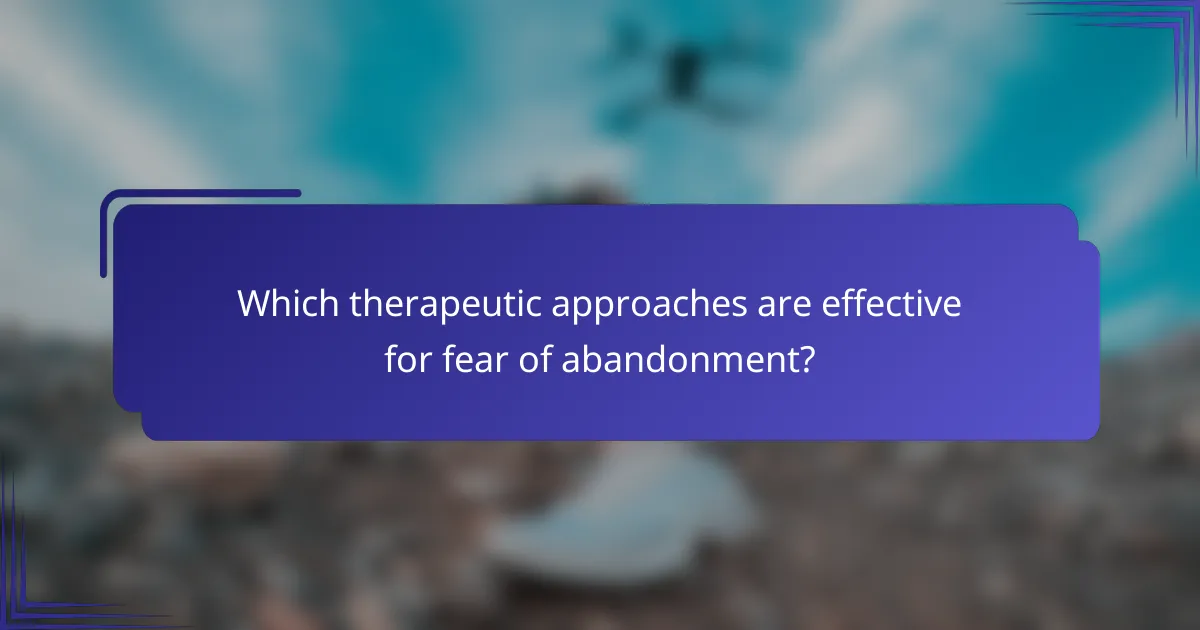 Which therapeutic approaches are effective for fear of abandonment?